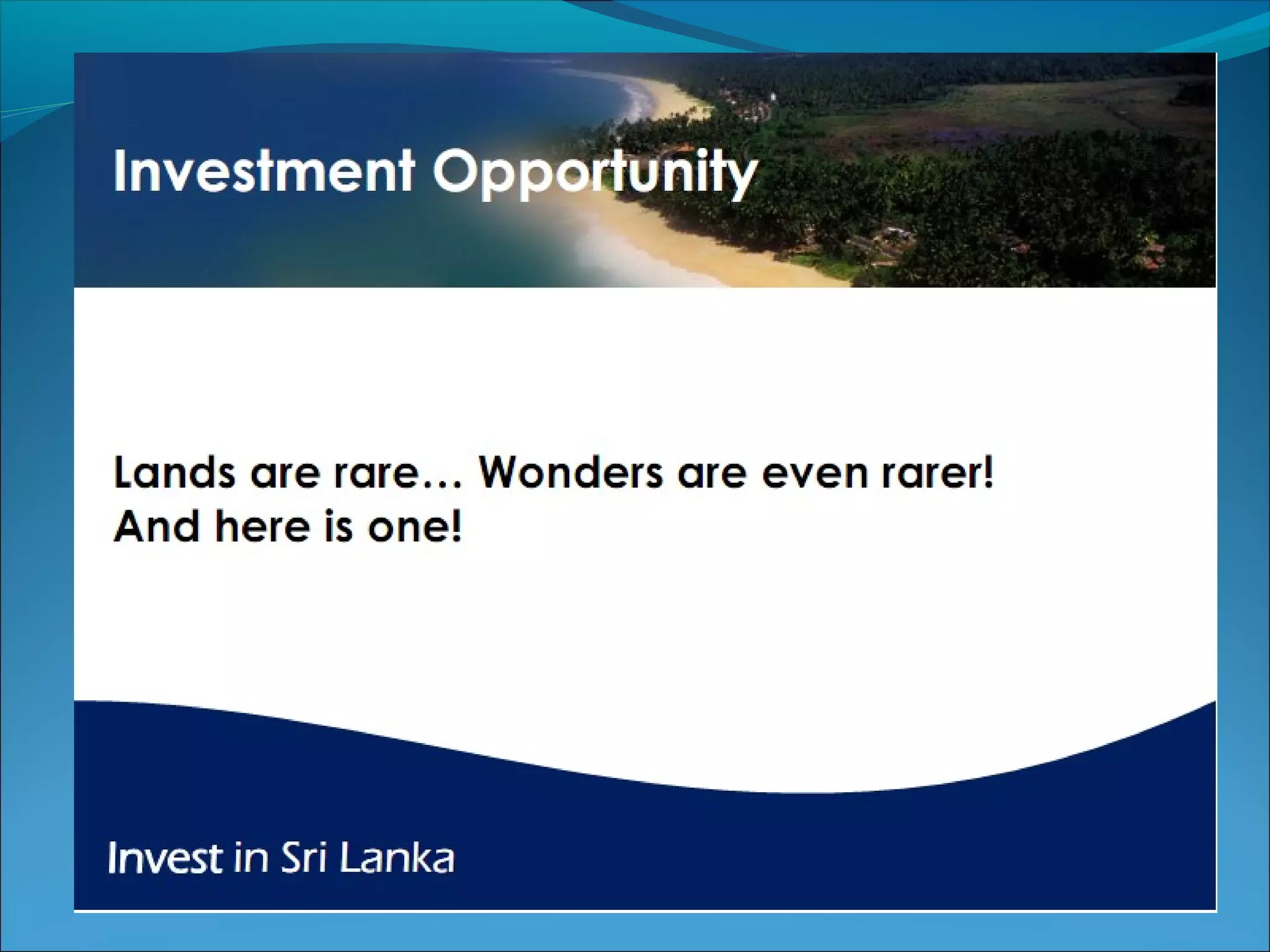 Investment Opportunity

Lands are rare… Wonders are even rarer! And here is one!

Invest in Sri Lanka